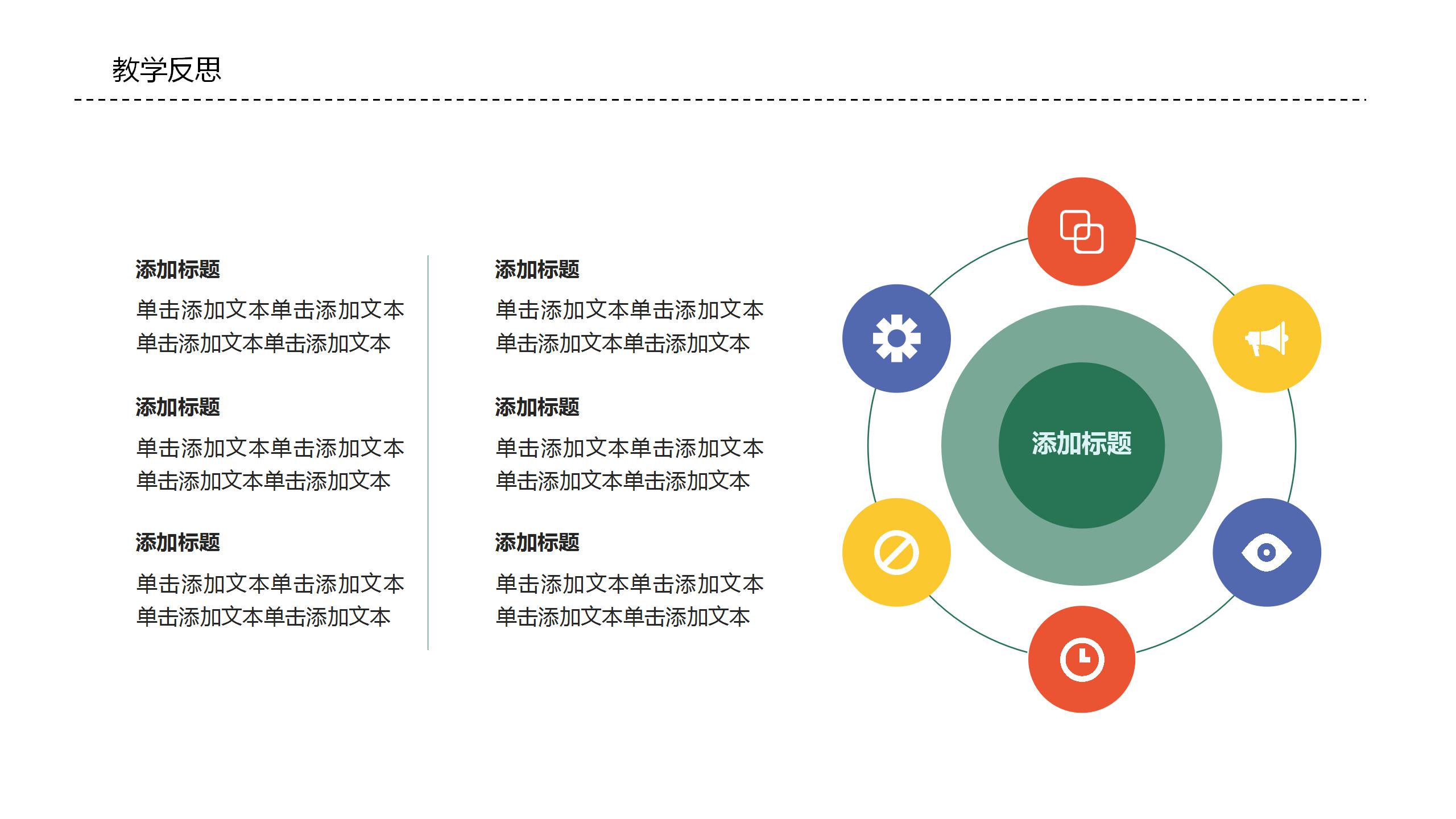 教学反思

添加标题
单击添加文本单击添加文本单击添加文本单击添加文本

添加标题
单击添加文本单击添加文本单击添加文本单击添加文本

添加标题
单击添加文本单击添加文本单击添加文本单击添加文本

添加标题
单击添加文本单击添加文本单击添加文本单击添加文本

添加标题
单击添加文本单击添加文本单击添加文本单击添加文本

添加标题
单击添加文本单击添加文本单击添加文本单击添加文本

添加标题